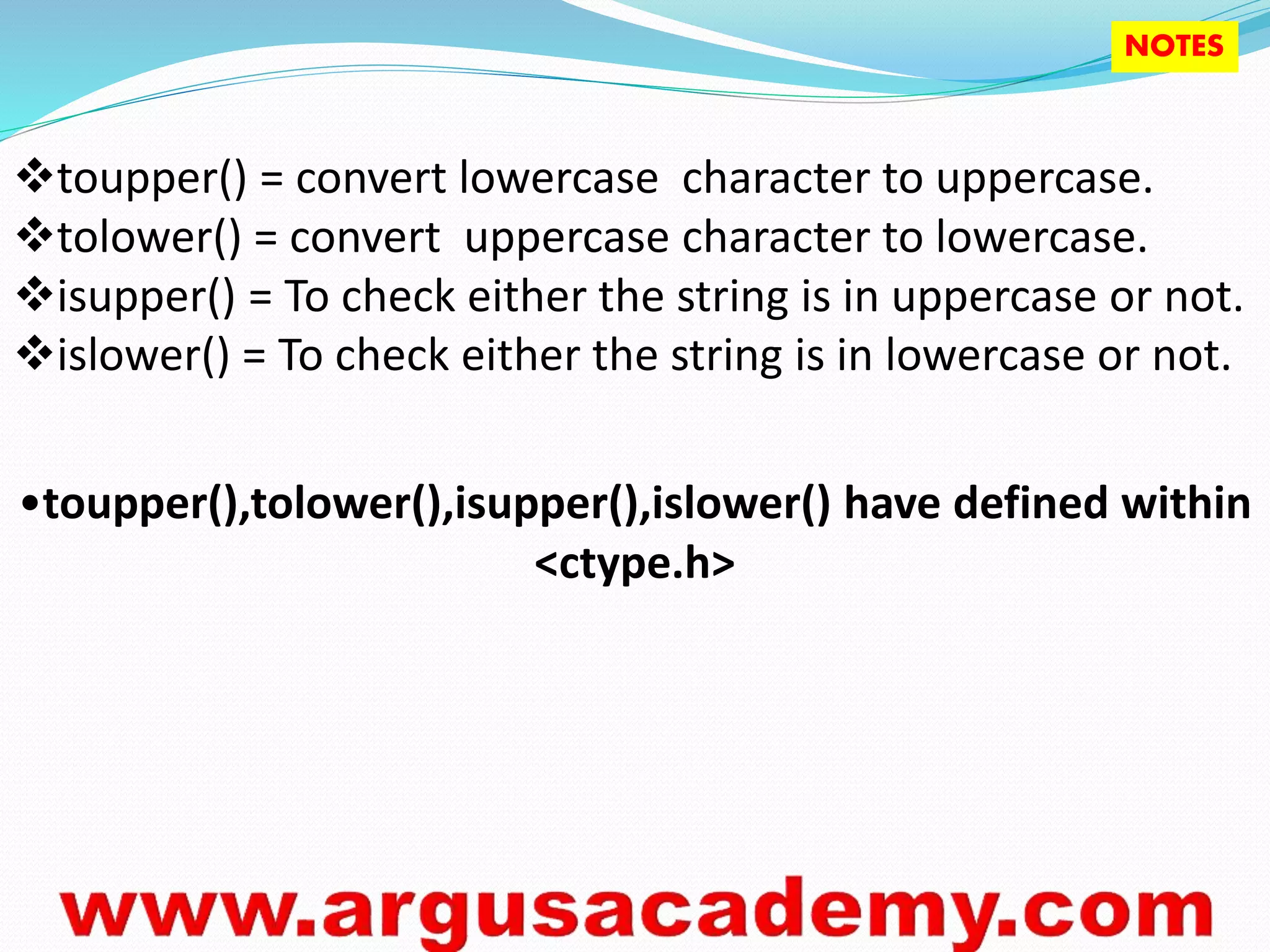 NOTES

❖toupper() = convert lowercase character to uppercase.
❖tolower() = convert uppercase character to lowercase.
❖isupper() = To check either the string is in uppercase or not.
❖islower() = To check either the string is in lowercase or not.

•toupper(),tolower(),isupper(),islower() have defined within <ctype.h>

www.argusacademy.com